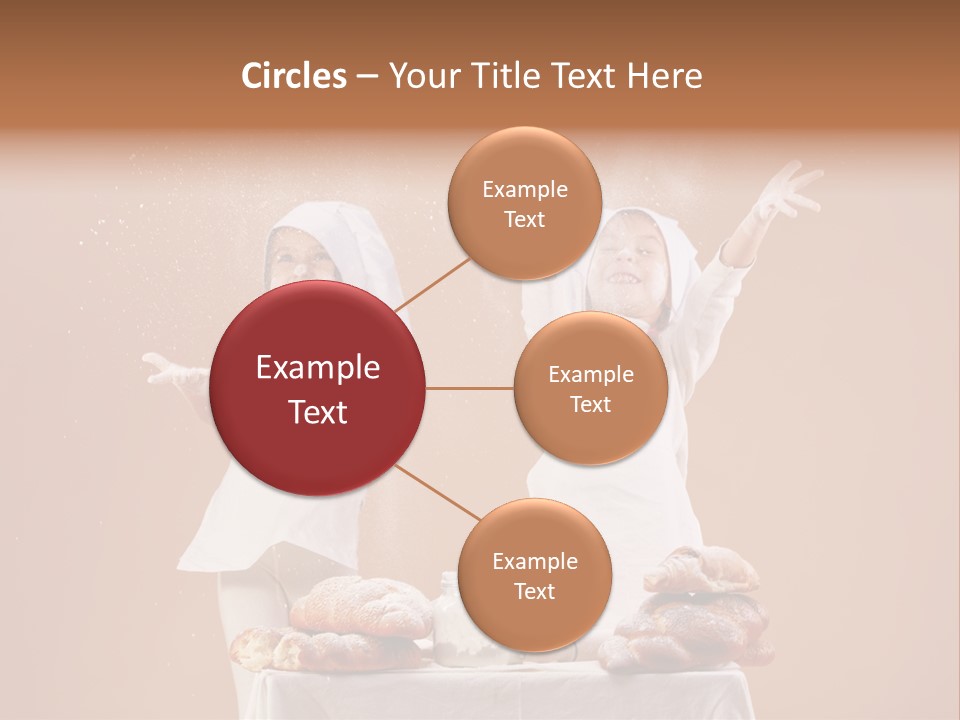 Circles – Your Title Text Here

Example Text

Example Text

Example Text

Example Text